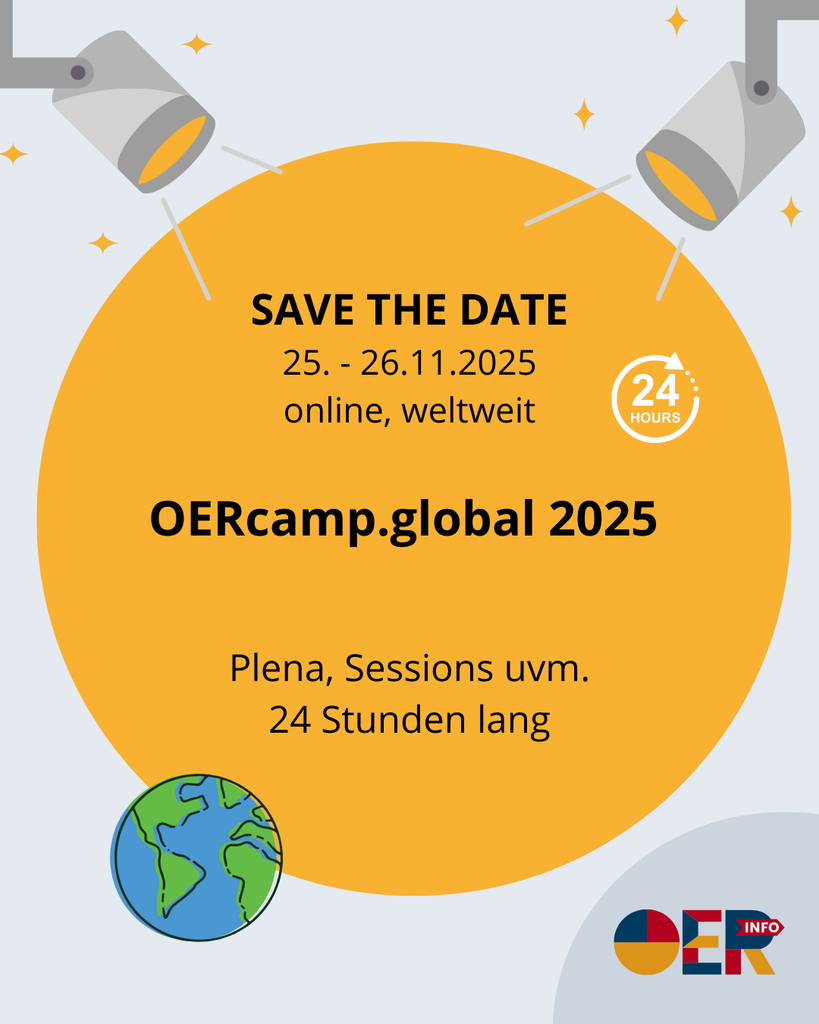 SAVE THE DATE

25. - 26.11.2025
online, weltweit

24 HOURS

OERcamp.global 2025

Plena, Sessions uvm.
24 Stunden lang

OER INFO